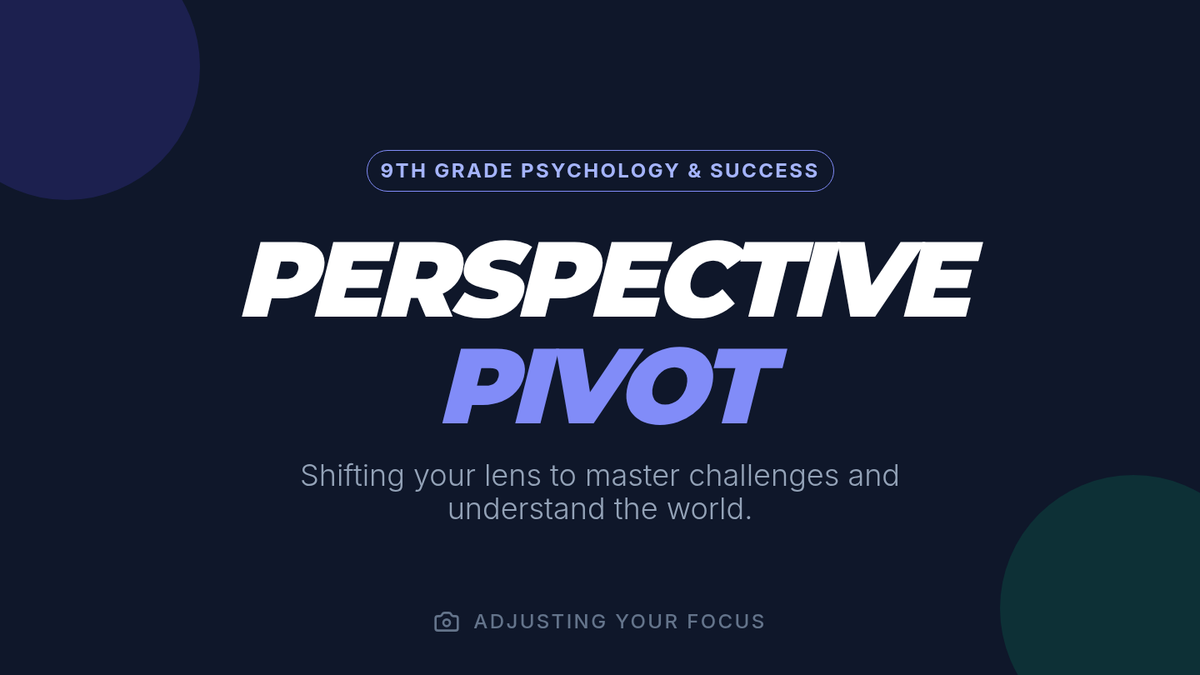 9TH GRADE PSYCHOLOGY & SUCCESS

PERSPECTIVE
PIVOT

Shifting your lens to master challenges and understand the world.

ADJUSTING YOUR FOCUS